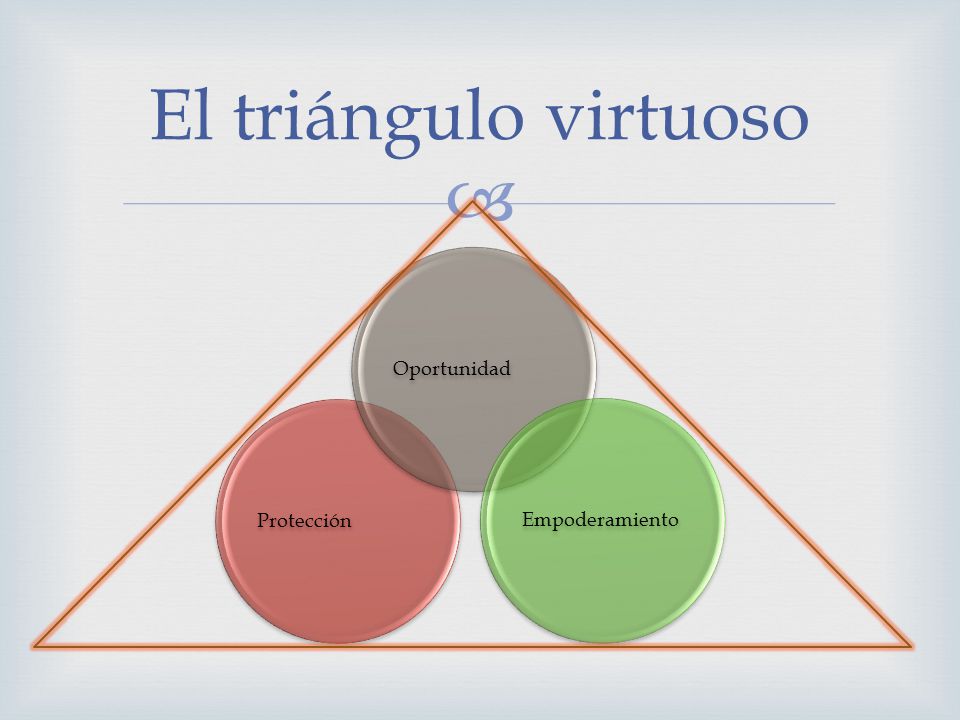 El triángulo virtuoso

Oportunidad

Protección

Empoderamiento